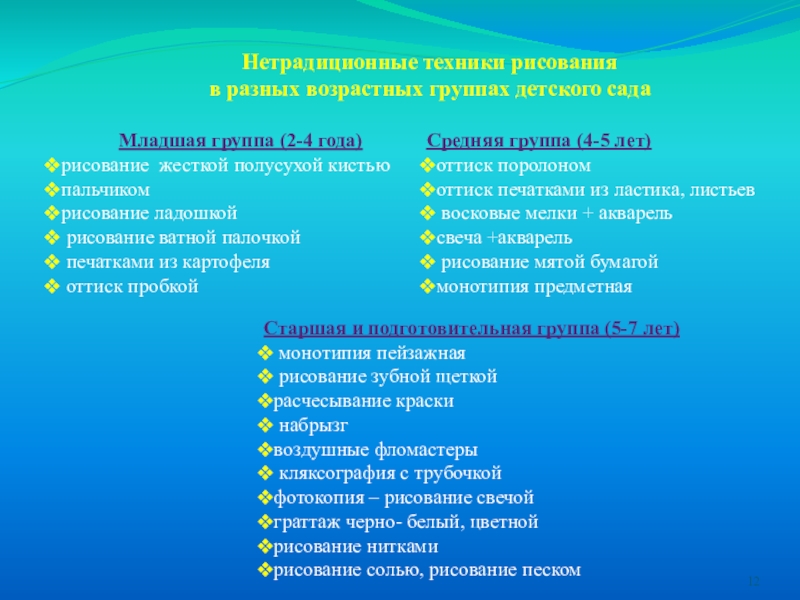 Нетрадиционные техники рисования
в разных возрастных группах детского сада

Младшая группа (2-4 года)
❖рисование жесткой полусухой кистью
❖пальчиком
❖рисование ладошкой
❖ рисование ватной палочкой
❖ печатками из картофеля
❖ оттиск пробкой

Средняя группа (4-5 лет)
❖оттиск поролоном
❖оттиск печатками из ластика, листьев
❖ восковые мелки + акварель
❖свеча +акварель
❖ рисование мятой бумагой
❖монотипия предметная

Старшая и подготовительная группа (5-7 лет)
❖ монотипия пейзажная
❖ рисование зубной щеткой
❖расчесывание краски
❖ набрызг
❖воздушные фломастеры
❖ кляксография с трубочкой
❖фотокопия – рисование свечой
❖граттаж черно- белый, цветной
❖рисование нитками
❖рисование солью, рисование песком

12